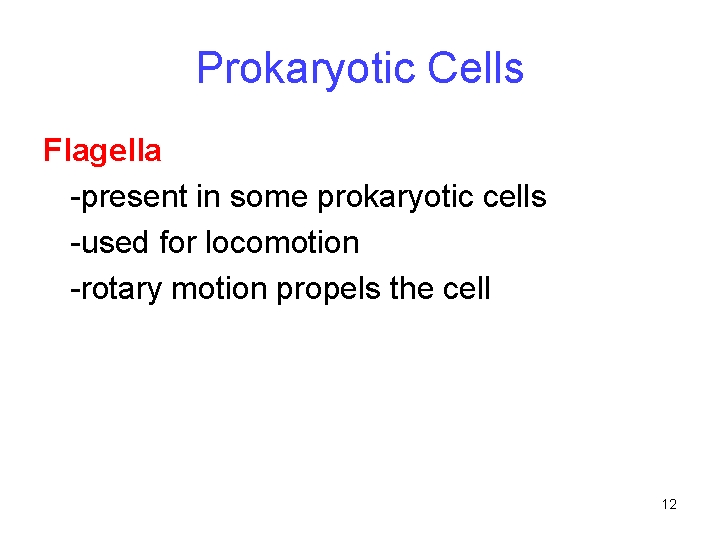 Prokaryotic Cells

Flagella
-present in some prokaryotic cells
-used for locomotion
-rotary motion propels the cell

12